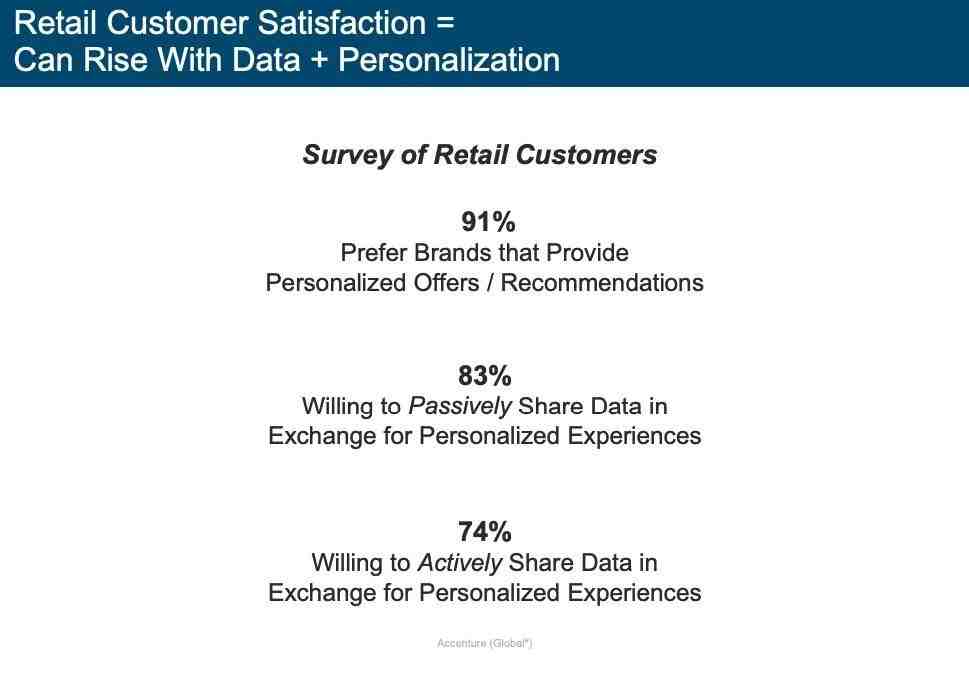 Retail Customer Satisfaction =
Can Rise With Data + Personalization

Survey of Retail Customers

91%
Prefer Brands that Provide
Personalized Offers / Recommendations

83%
Willing to Passively Share Data in
Exchange for Personalized Experiences

74%
Willing to Actively Share Data in
Exchange for Personalized Experiences

Accenture (Global*)